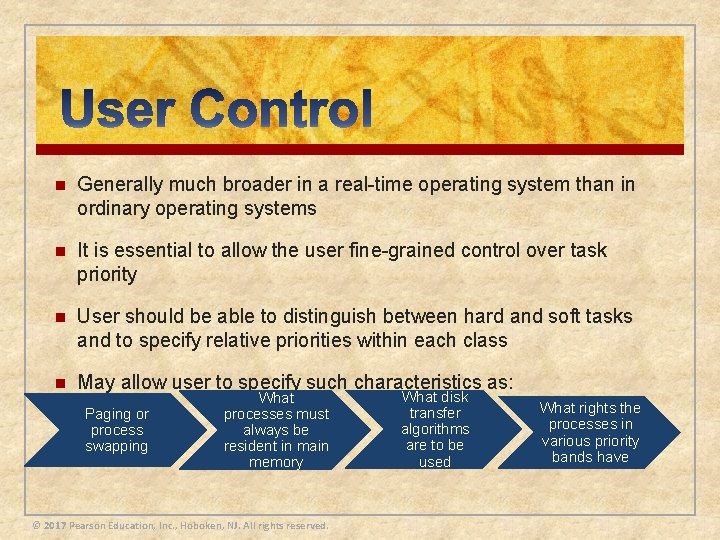 User Control

Generally much broader in a real-time operating system than in ordinary operating systems

It is essential to allow the user fine-grained control over task priority

User should be able to distinguish between hard and soft tasks and to specify relative priorities within each class

May allow user to specify such characteristics as:

Paging or process swapping

What processes must always be resident in main memory

What disk transfer algorithms are to be used

What rights the processes in various priority bands have

© 2017 Pearson Education, Inc., Hoboken, NJ. All rights reserved.